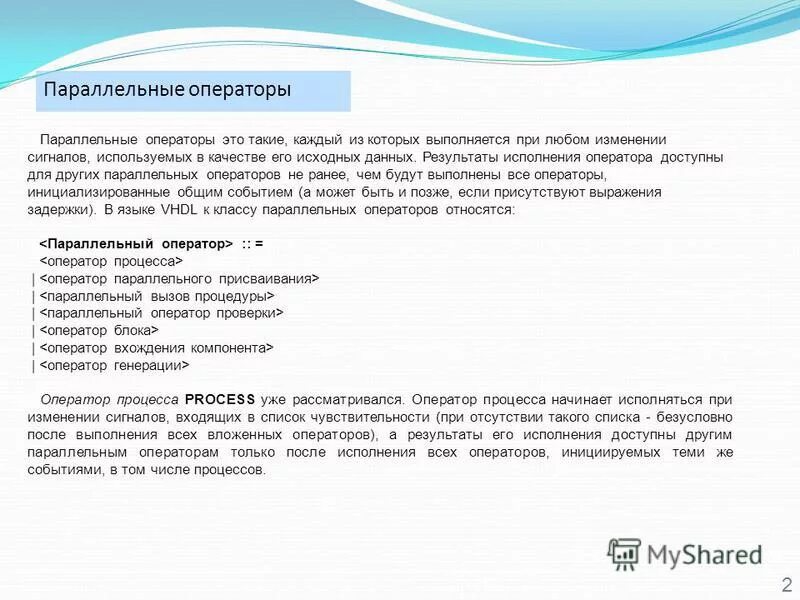 Параллельные операторы

Параллельные операторы это такие, каждый из которых выполняется при любом изменении сигналов, используемых в качестве его исходных данных. Результаты исполнения оператора доступны для других параллельных операторов не ранее, чем будут выполнены все операторы, инициализированные общим событием (а может быть и позже, если присутствуют выражения задержки). В языке VHDL к классу параллельных операторов относятся:

<Параллельный оператор> :: =
<оператор процесса>
| <оператор параллельного присваивания>
| <параллельный вызов процедуры>
| <параллельный оператор проверки>
| <оператор блока>
| <оператор вхождения компонента>
| <оператор генерации>

Оператор процесса PROCESS уже рассматривался. Оператор процесса начинает исполняться при изменении сигналов, входящих в список чувствительности (при отсутствии такого списка - безусловно после выполнения всех вложенных операторов), а результаты его исполнения доступны другим параллельным операторам только после исполнения всех операторов, инициируемых теми же событиями, в том числе процессов.

MyShared

2